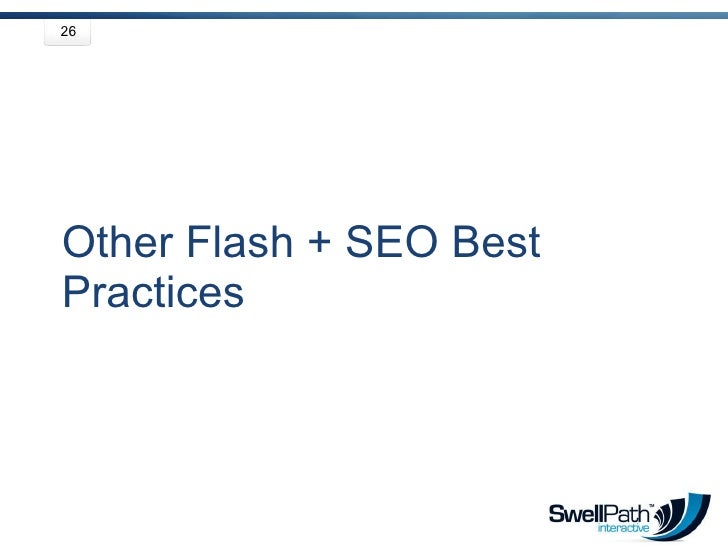 26

Other Flash + SEO Best Practices

SwellPath™
interactive